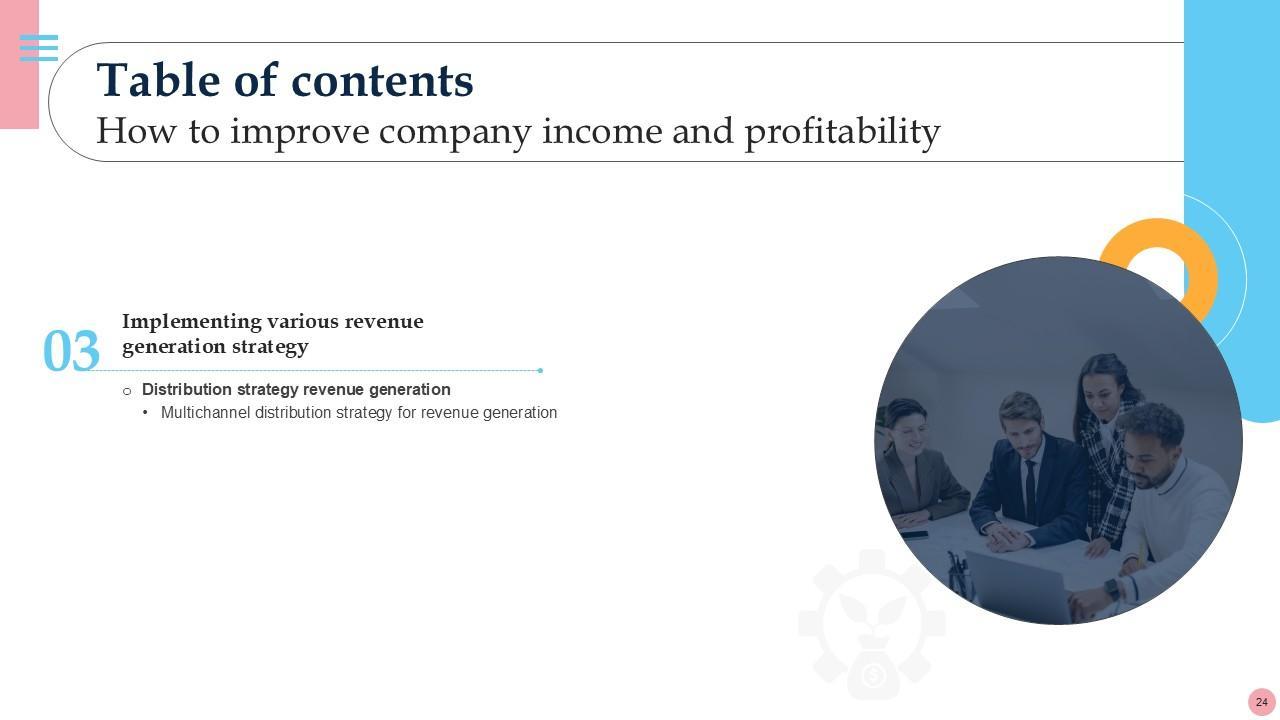 Table of contents
How to improve company income and profitability

03 Implementing various revenue generation strategy

○ Distribution strategy revenue generation
• Multichannel distribution strategy for revenue generation

24